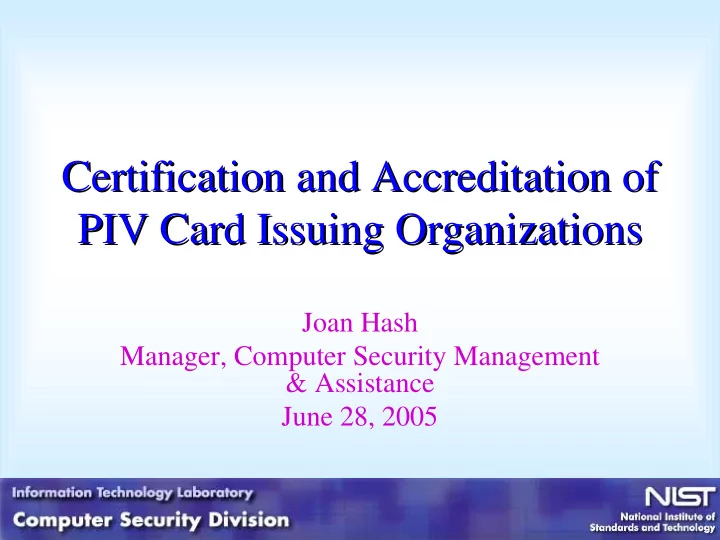 Certification and Accreditation of PIV Card Issuing Organizations

Joan Hash
Manager, Computer Security Management & Assistance
June 28, 2005

Information Technology Laboratory
Computer Security Division

NIST
National Institute of Standards and Technology